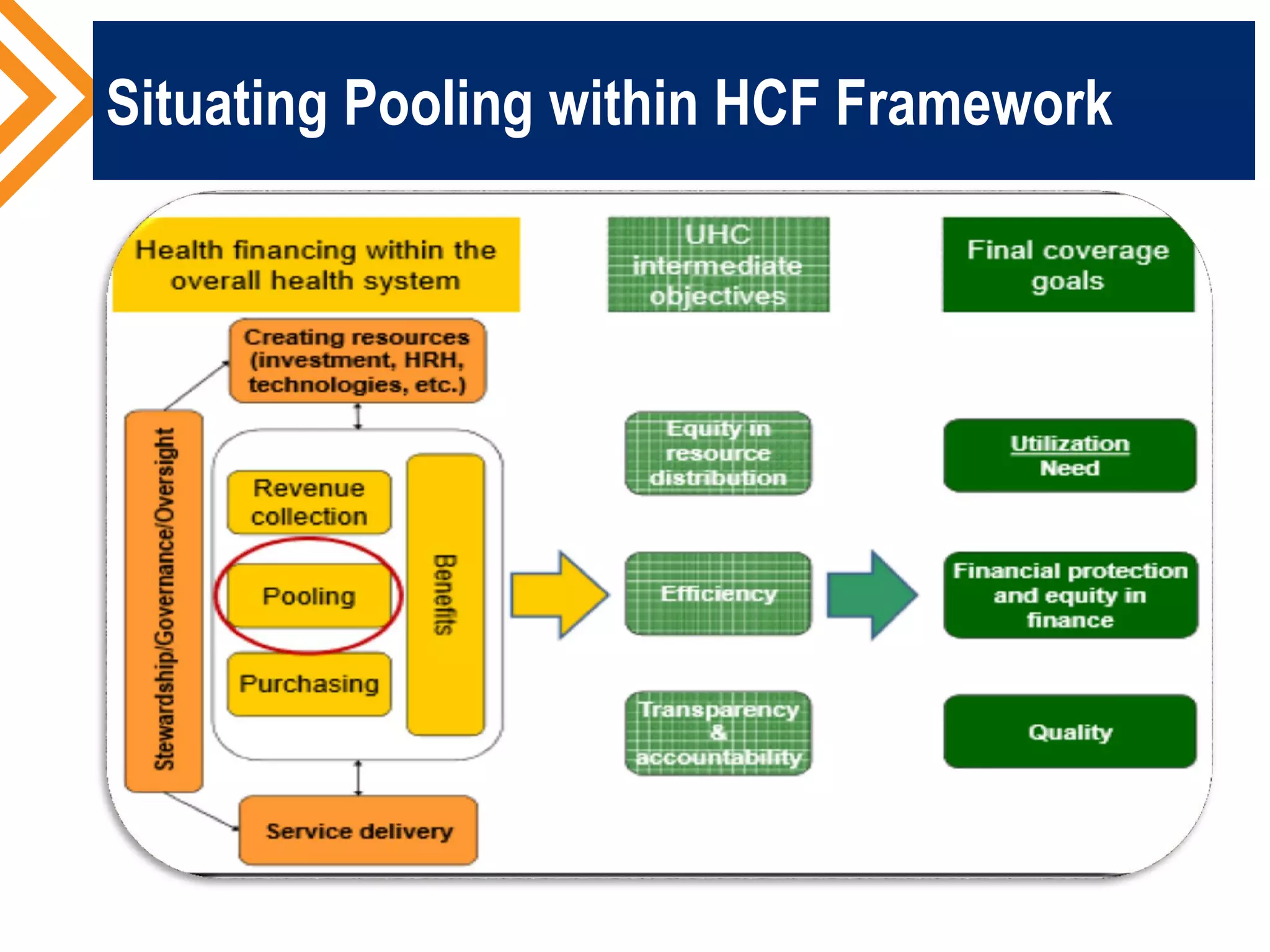 Situating Pooling within HCF Framework

Health financing within the overall health system

UHC intermediate objectives

Final coverage goals

Creating resources (investment, HRH, technologies, etc.)

Stewardship/Governance/Oversight

Revenue collection

Pooling

Purchasing

Benefits

Service delivery

Equity in resource distribution

Efficiency

Transparency & accountability

Utilization
Need

Financial protection and equity in finance

Quality